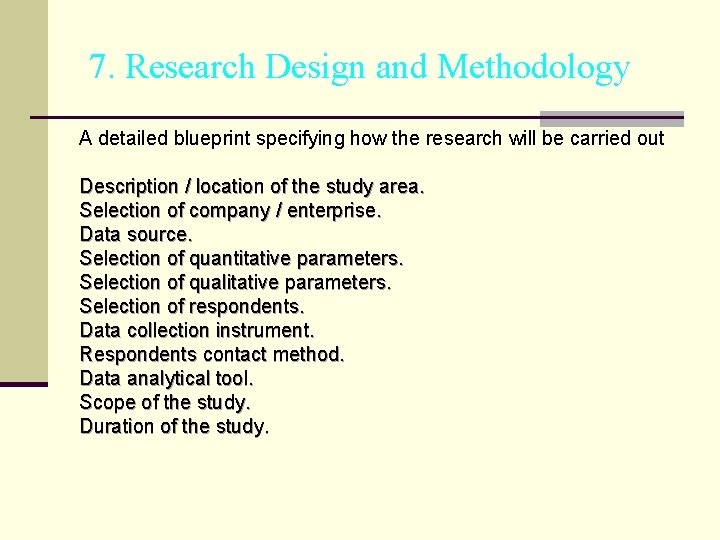 7. Research Design and Methodology

A detailed blueprint specifying how the research will be carried out

Description / location of the study area.
Selection of company / enterprise.
Data source.
Selection of quantitative parameters.
Selection of qualitative parameters.
Selection of respondents.
Data collection instrument.
Respondents contact method.
Data analytical tool.
Scope of the study.
Duration of the study.